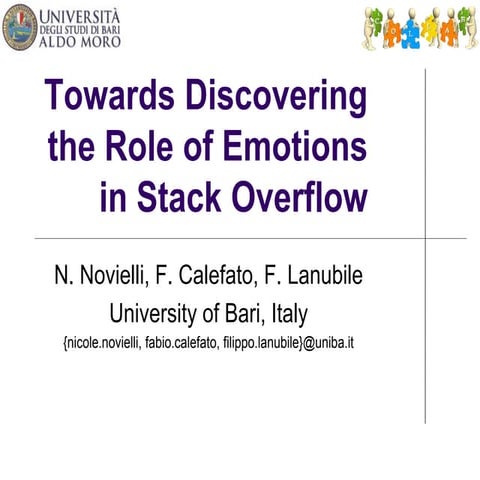 UNIVERSITÀ
DEGLI STUDI DI BARI
ALDO MORO

Towards Discovering the Role of Emotions in Stack Overflow

N. Novielli, F. Calefato, F. Lanubile
University of Bari, Italy
{nicole.novielli, fabio.calefato, filippo.lanubile}@uniba.it